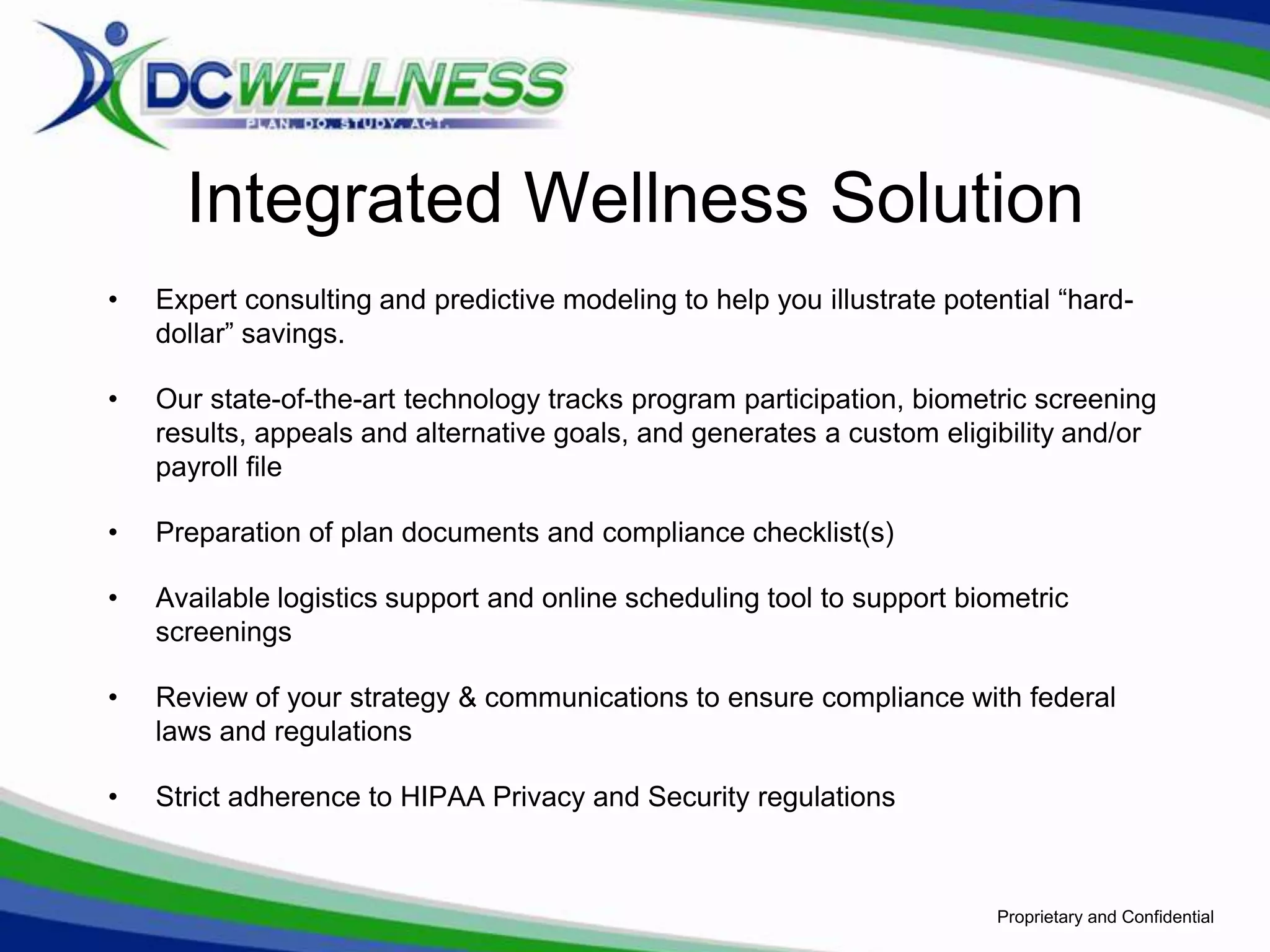 DCWELLNESS
PLAN. DO. STUDY. ACT.

Integrated Wellness Solution

• Expert consulting and predictive modeling to help you illustrate potential “hard-dollar” savings.

• Our state-of-the-art technology tracks program participation, biometric screening results, appeals and alternative goals, and generates a custom eligibility and/or payroll file

• Preparation of plan documents and compliance checklist(s)

• Available logistics support and online scheduling tool to support biometric screenings

• Review of your strategy & communications to ensure compliance with federal laws and regulations

• Strict adherence to HIPAA Privacy and Security regulations

Proprietary and Confidential